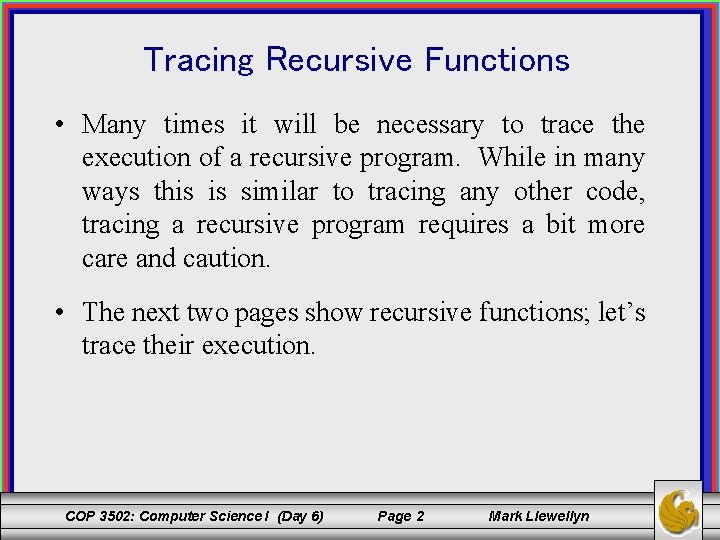 Tracing Recursive Functions

• Many times it will be necessary to trace the execution of a recursive program. While in many ways this is similar to tracing any other code, tracing a recursive program requires a bit more care and caution.

• The next two pages show recursive functions; let's trace their execution.

COP 3502: Computer Science I (Day 6) Page 2 Mark Llewellyn